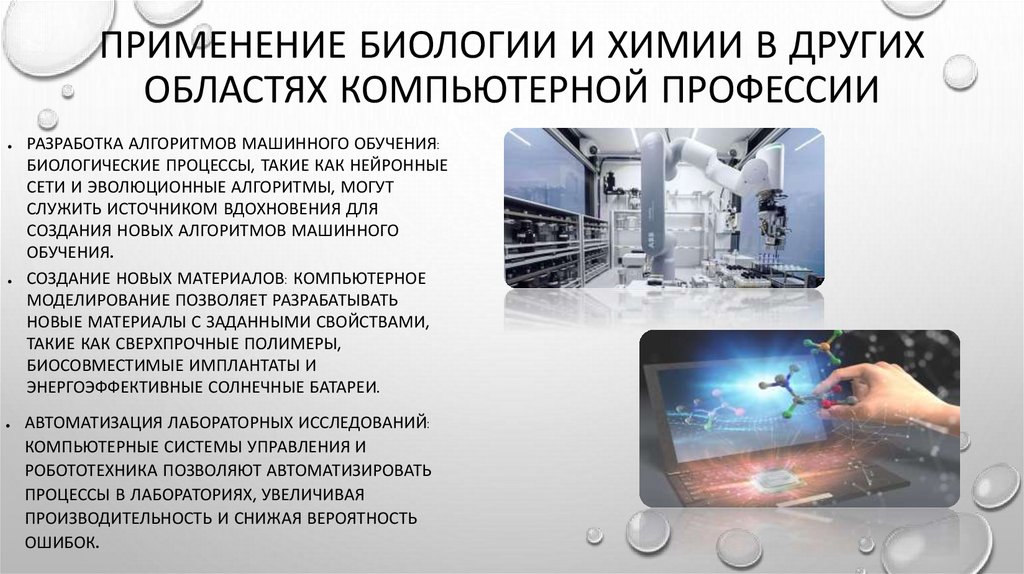 ПРИМЕНЕНИЕ БИОЛОГИИ И ХИМИИ В ДРУГИХ ОБЛАСТЯХ КОМПЬЮТЕРНОЙ ПРОФЕССИИ

• РАЗРАБОТКА АЛГОРИТМОВ МАШИННОГО ОБУЧЕНИЯ: БИОЛОГИЧЕСКИЕ ПРОЦЕССЫ, ТАКИЕ КАК НЕЙРОННЫЕ СЕТИ И ЭВОЛЮЦИОННЫЕ АЛГОРИТМЫ, МОГУТ СЛУЖИТЬ ИСТОЧНИКОМ ВДОХНОВЕНИЯ ДЛЯ СОЗДАНИЯ НОВЫХ АЛГОРИТМОВ МАШИННОГО ОБУЧЕНИЯ.

• СОЗДАНИЕ НОВЫХ МАТЕРИАЛОВ: КОМПЬЮТЕРНОЕ МОДЕЛИРОВАНИЕ ПОЗВОЛЯЕТ РАЗРАБАТЫВАТЬ НОВЫЕ МАТЕРИАЛЫ С ЗАДАННЫМИ СВОЙСТВАМИ, ТАКИЕ КАК СВЕРХПРОЧНЫЕ ПОЛИМЕРЫ, БИОСОВМЕСТИМЫЕ ИМПЛАНТАТЫ И ЭНЕРГОЭФФЕКТИВНЫЕ СОЛНЕЧНЫЕ БАТАРЕИ.

• АВТОМАТИЗАЦИЯ ЛАБОРАТОРНЫХ ИССЛЕДОВАНИЙ: КОМПЬЮТЕРНЫЕ СИСТЕМЫ УПРАВЛЕНИЯ И РОБОТОТЕХНИКА ПОЗВОЛЯЮТ АВТОМАТИЗИРОВАТЬ ПРОЦЕССЫ В ЛАБОРАТОРИЯХ, УВЕЛИЧИВАЯ ПРОИЗВОДИТЕЛЬНОСТЬ И СНИЖАЯ ВЕРОЯТНОСТЬ ОШИБОК.